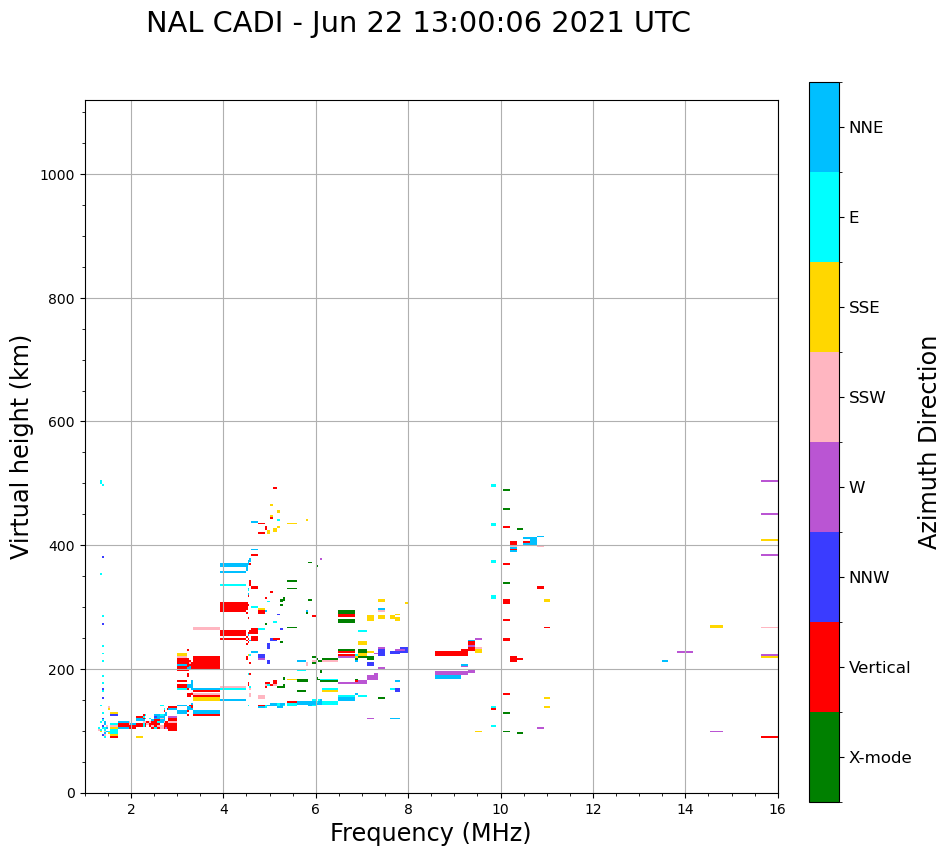 NAL CADI - Jun 22 13:00:06 2021 UTC

Virtual height (km)

1000
800
600
400
200
0

2
4
6
8
10
12
14
16

Frequency (MHz)

NNE
E
SSE
SSW
W
NNW
Vertical
X-mode

Azimuth Direction